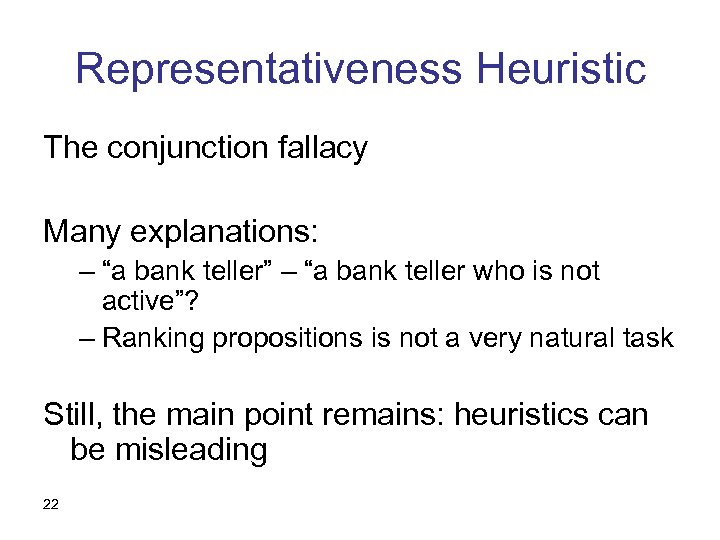 Representativeness Heuristic

The conjunction fallacy

Many explanations:

– “a bank teller” – “a bank teller who is not active”?
– Ranking propositions is not a very natural task

Still, the main point remains: heuristics can be misleading

22